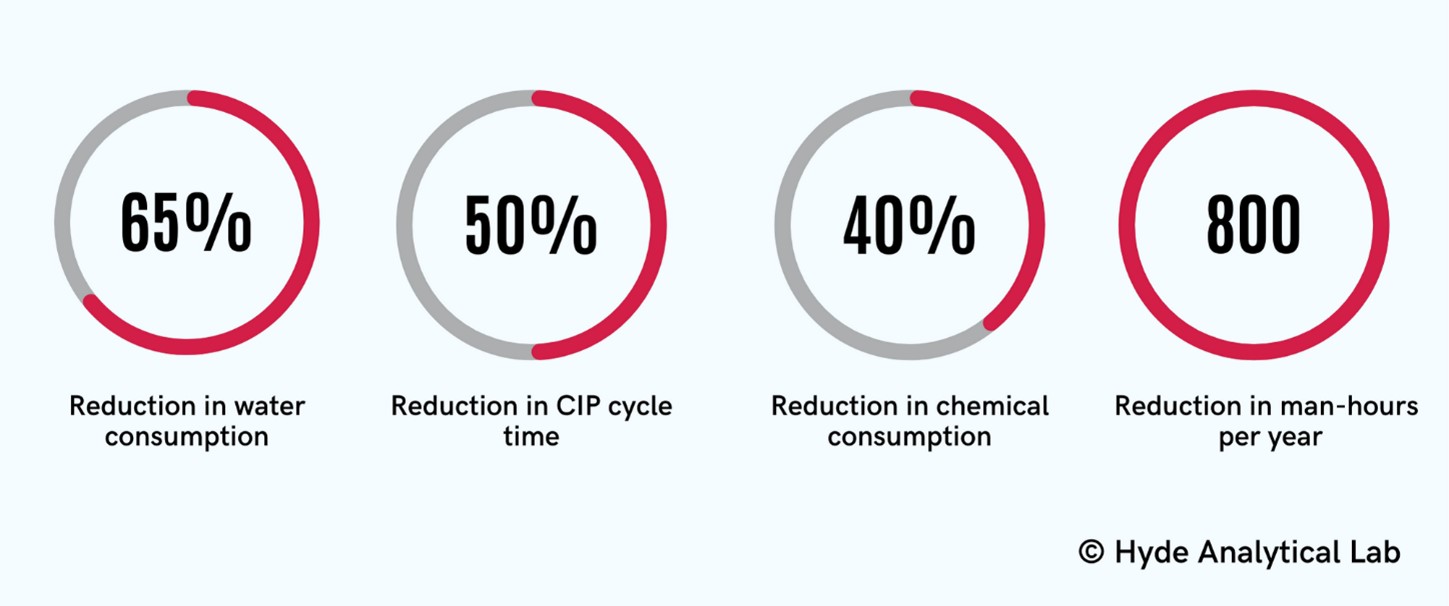 65%

Reduction in water consumption

50%

Reduction in CIP cycle time

40%

Reduction in chemical consumption

800

Reduction in man-hours per year

© Hyde Analytical Lab